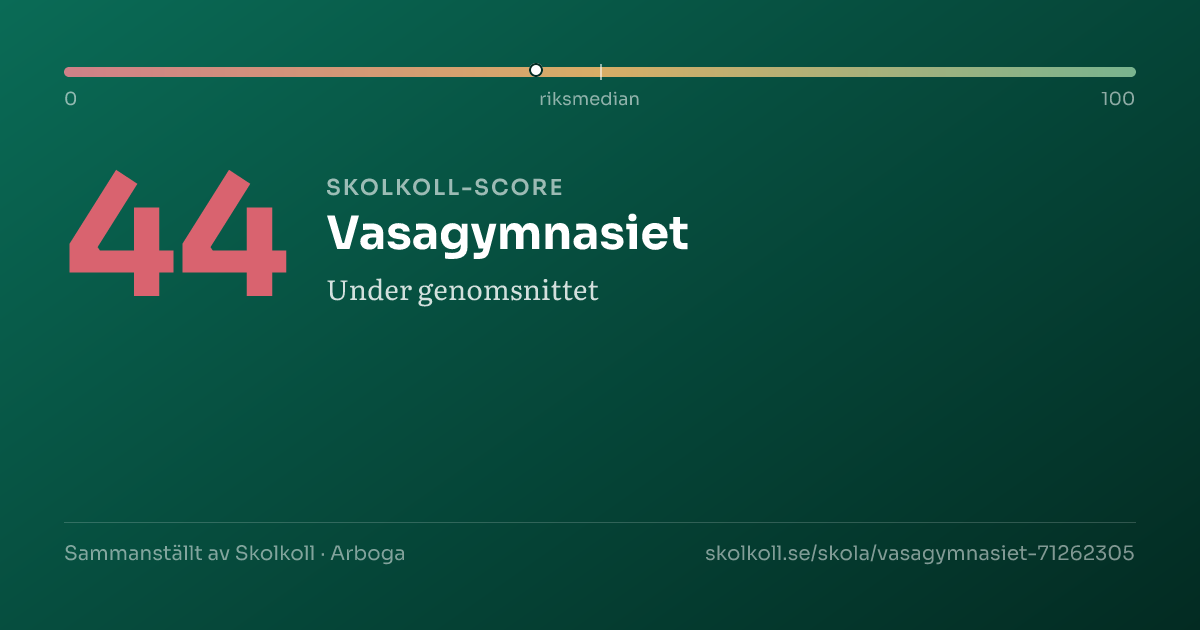 0
riksmedian
100

44

SKOLKOLL-SCORE
Vasagymnasiet
Under genomsnittet

Sammanställt av Skolkoll · Arboga
skolkoll.se/skola/vasagymnasiet-71262305